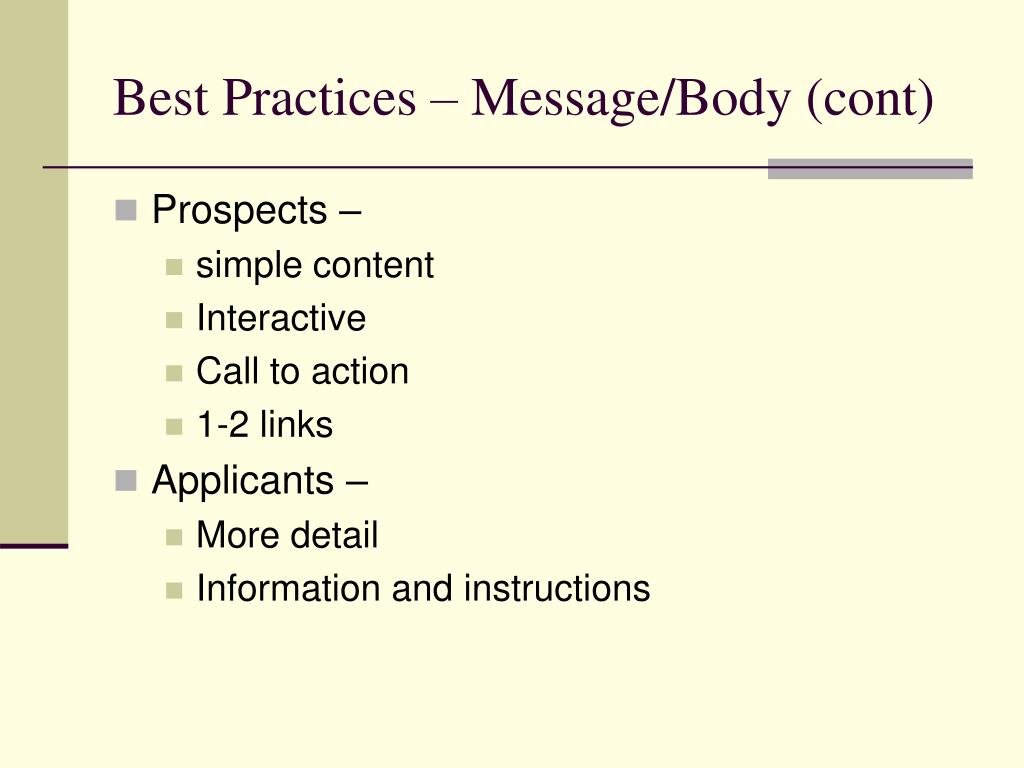 Best Practices – Message/Body (cont)

Prospects –
simple content
Interactive
Call to action
1-2 links

Applicants –
More detail
Information and instructions